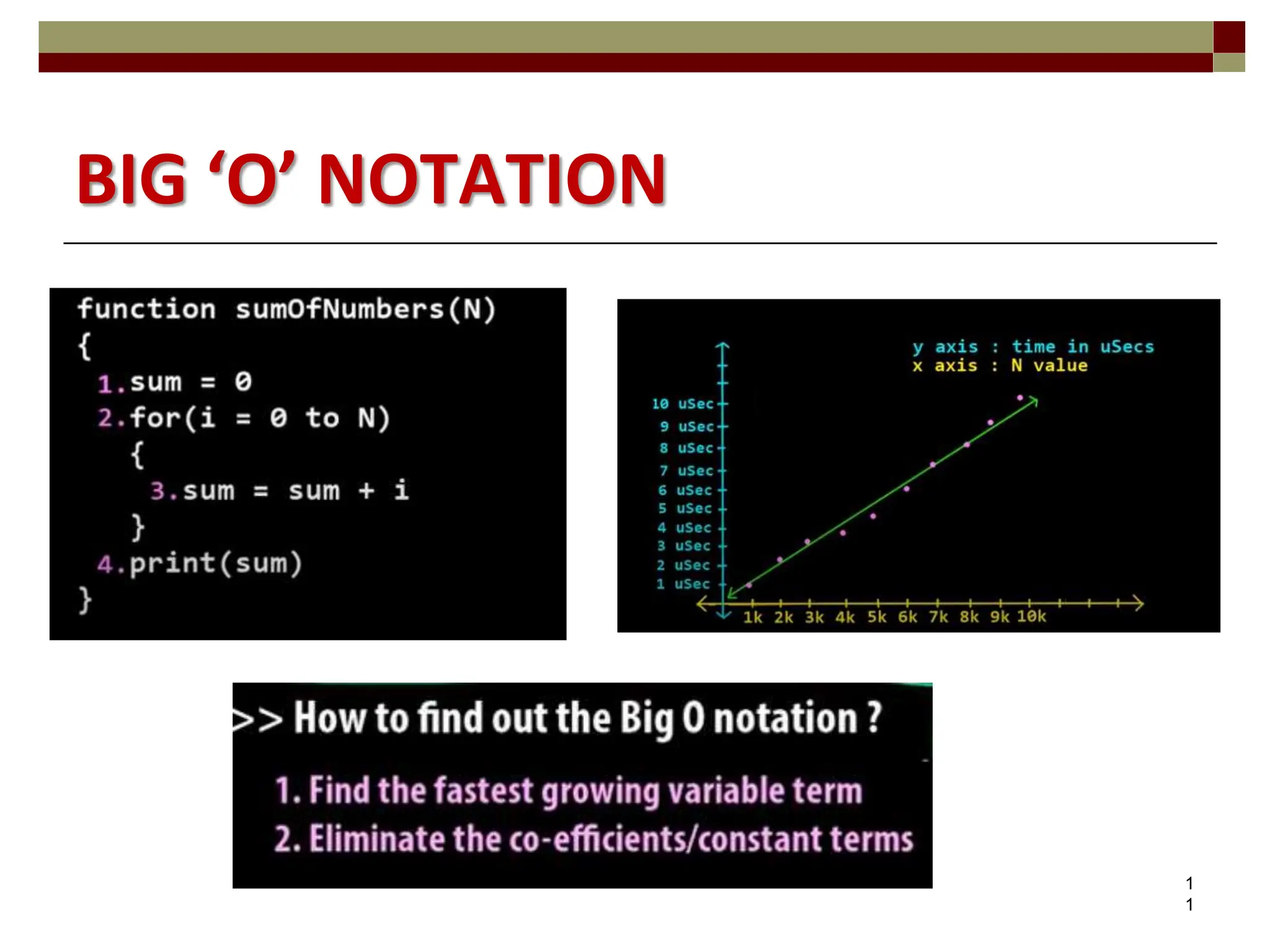 BIG ‘O’ NOTATION

function sumOfNumbers(N)
{
1.sum = 0
2.for(i = 0 to N)
{
3.sum = sum + i
}
4.print(sum)
}

y axis : time in uSecs
x axis : N value

10 uSec
9 uSec
8 uSec
7 uSec
6 uSec
5 uSec
4 uSec
3 uSec
2 uSec
1 uSec

1k 2k 3k 4k 5k 6k 7k 8k 9k 10k

>> How to find out the Big O notation ?

1. Find the fastest growing variable term
2. Eliminate the co-efficients/constant terms

1
1